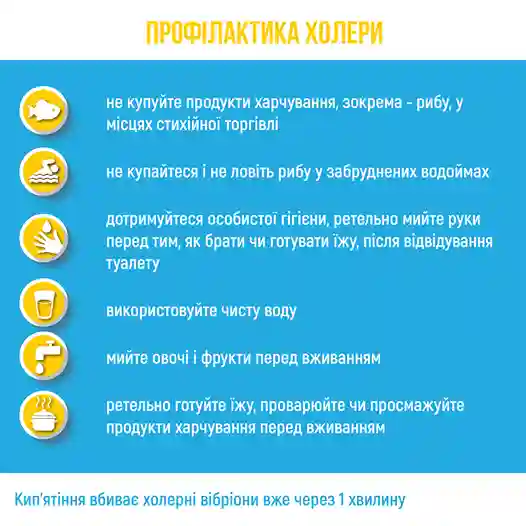 ПРОФІЛАКТИКА ХОЛЕРИ

не купуйте продукти харчування, зокрема - рибу, у місцях стихійної торгівлі

не купайтеся і не ловіть рибу у забруднених водоймах

дотримуйтеся особистої гігієни, ретельно мийте руки перед тим, як брати чи готувати їжу, після відвідування туалету

використовуйте чисту воду

мийте овочі і фрукти перед вживанням

ретельно готуйте їжу, проварюйте чи просмажуйте продукти харчування перед вживанням

Кип'ятіння вбиває холерні вібріони вже через 1 хвилину